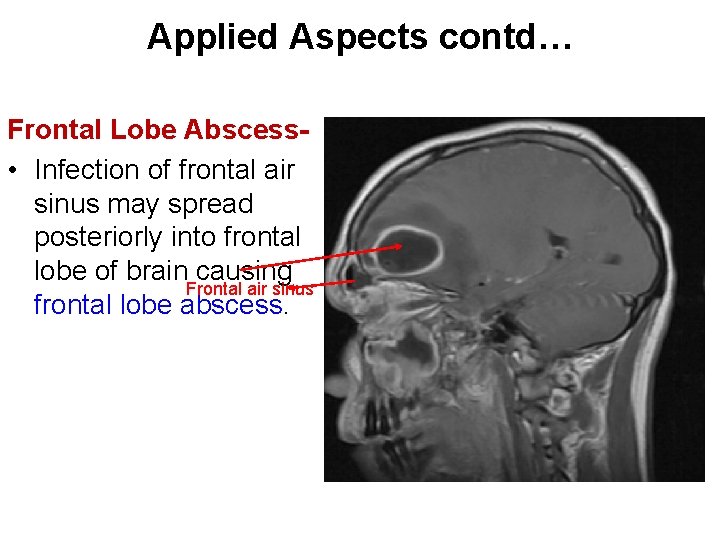 Applied Aspects contd…

Frontal Lobe Abscess-

• Infection of frontal air sinus may spread posteriorly into frontal lobe of brain causing frontal lobe abscess.

Frontal air sinus